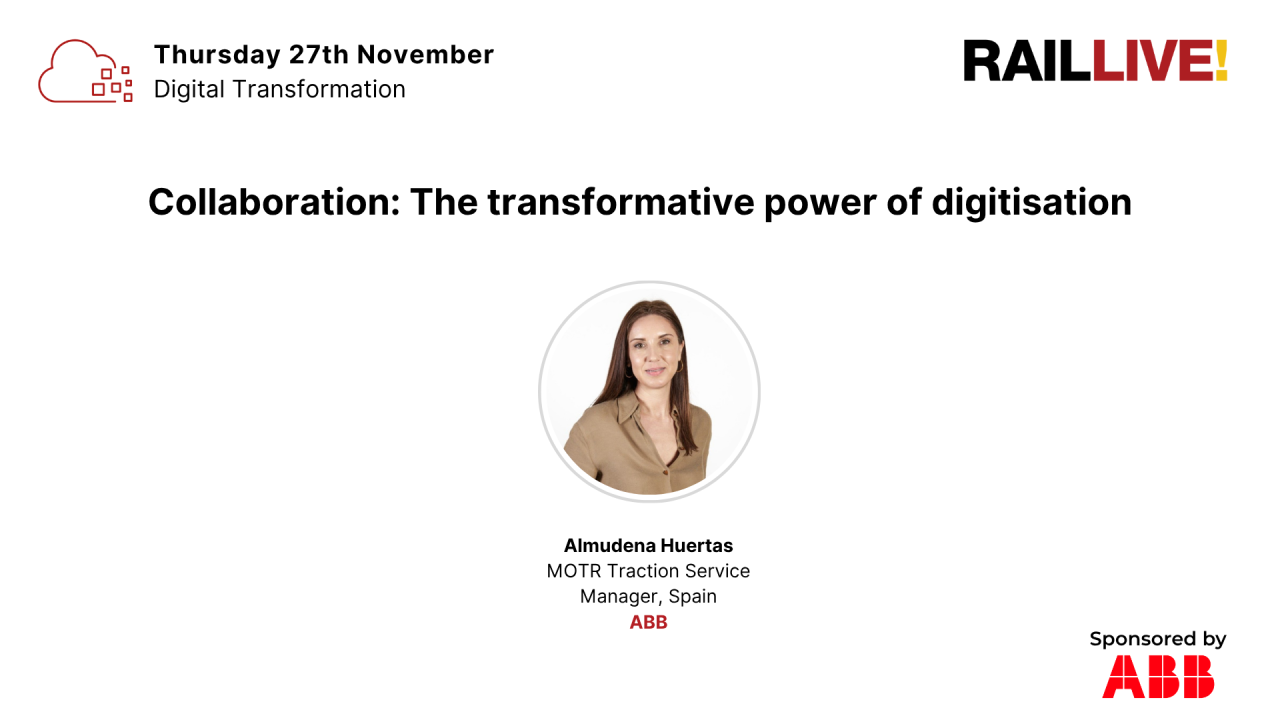 Thursday 27th November
Digital Transformation

RAILLIVE!

Collaboration: The transformative power of digitisation

Almudena Huertas
MOTR Traction Service Manager, Spain
ABB

Sponsored by
ABB